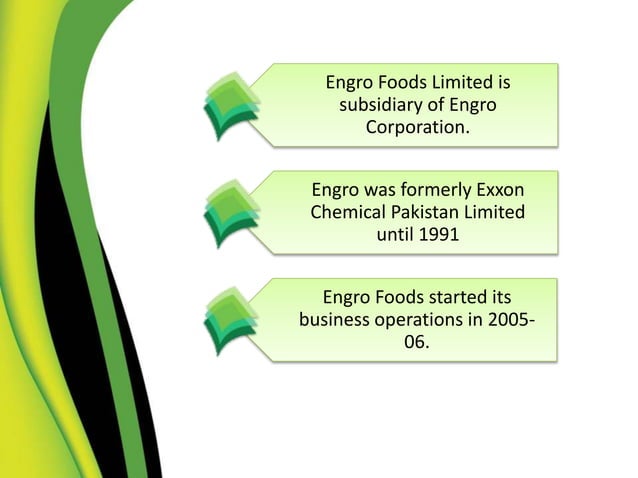 Engro Foods Limited is subsidiary of Engro Corporation.

Engro was formerly Exxon Chemical Pakistan Limited until 1991

Engro Foods started its business operations in 2005-06.